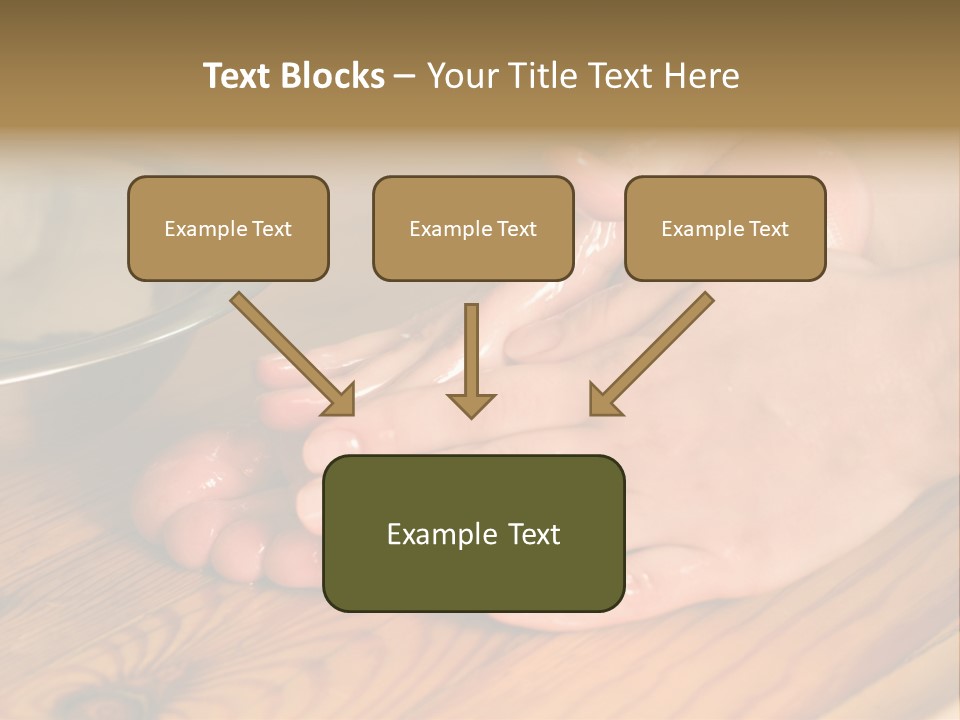 Text Blocks – Your Title Text Here

Example Text

Example Text

Example Text

Example Text